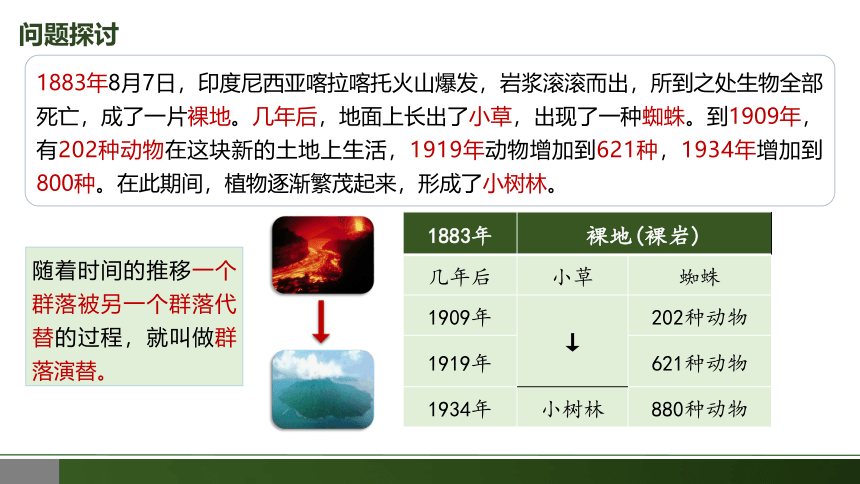 问题探讨

1883年8月7日，印度尼西亚喀拉喀托火山爆发，岩浆滚滚而出，所到之处生物全部死亡，成了一片裸地。几年后，地面上长出了小草，出现了一种蜘蛛。到1909年，有202种动物在这块新的土地上生活，1919年动物增加到621种，1934年增加到800种。在此期间，植物逐渐繁茂起来，形成了小树林。

随着时间的推移一个群落被另一个群落代替的过程，就叫做群落演替。

| 1883年 | 裸地(裸岩) | |
|---|---|---|
| 几年后 | 小草 | 蜘蛛 |
| 1909年 | ↓ | 202种动物 |
| 1919年 | | 621种动物 |
| 1934年 | 小树林 | 880种动物 |